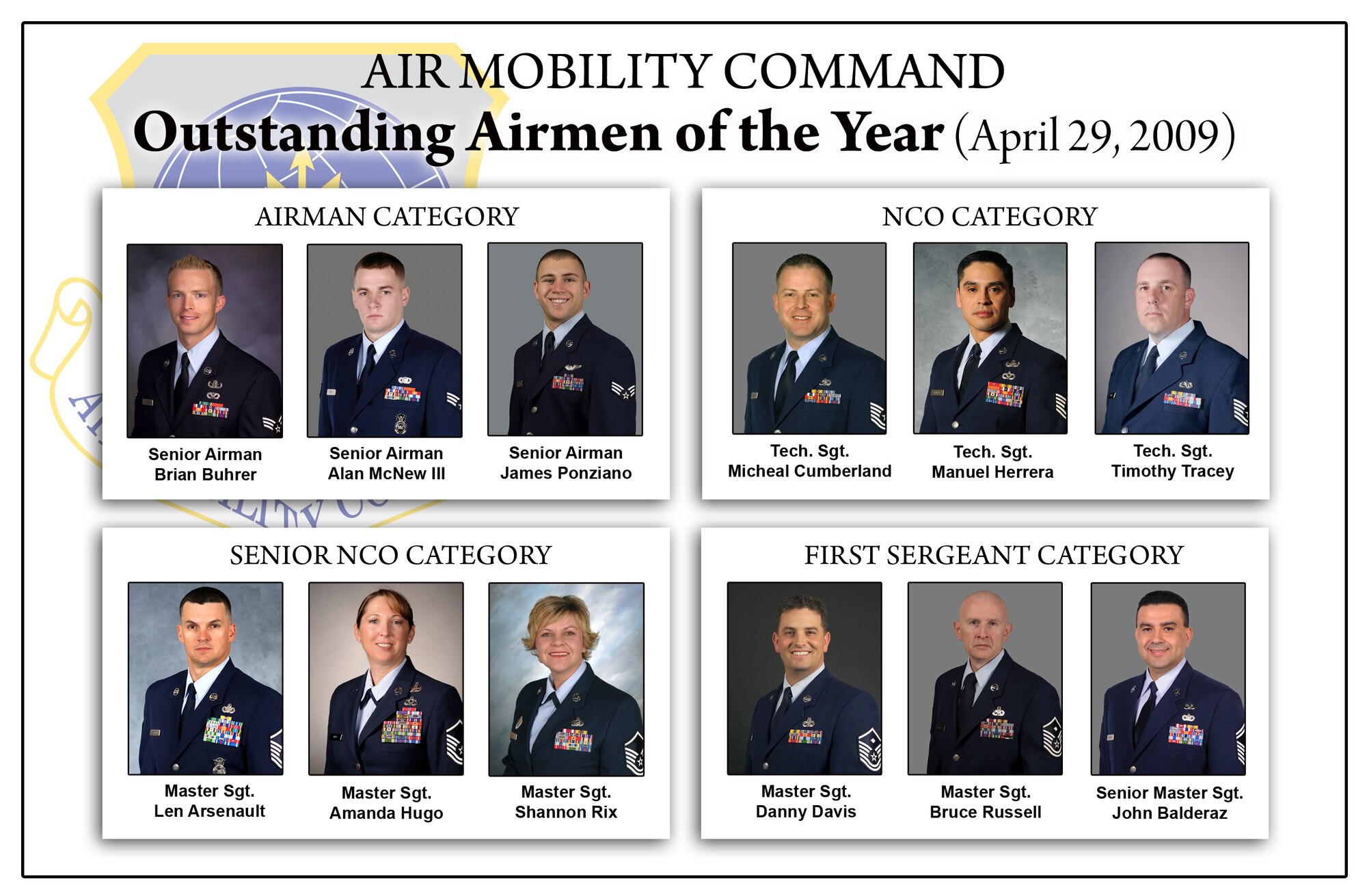 AIR MOBILITY COMMAND
Outstanding Airmen of the Year (April 29, 2009)

AIRMAN CATEGORY

Senior Airman
Brian Buhrer

Senior Airman
Alan McNew III

Senior Airman
James Ponziano

NCO CATEGORY

Tech. Sgt.
Micheal Cumberland

Tech. Sgt.
Manuel Herrera

Tech. Sgt.
Timothy Tracey

SENIOR NCO CATEGORY

Master Sgt.
Len Arsenault

Master Sgt.
Amanda Hugo

Master Sgt.
Shannon Rix

FIRST SERGEANT CATEGORY

Master Sgt.
Danny Davis

Master Sgt.
Bruce Russell

Senior Master Sgt.
John Balderaz